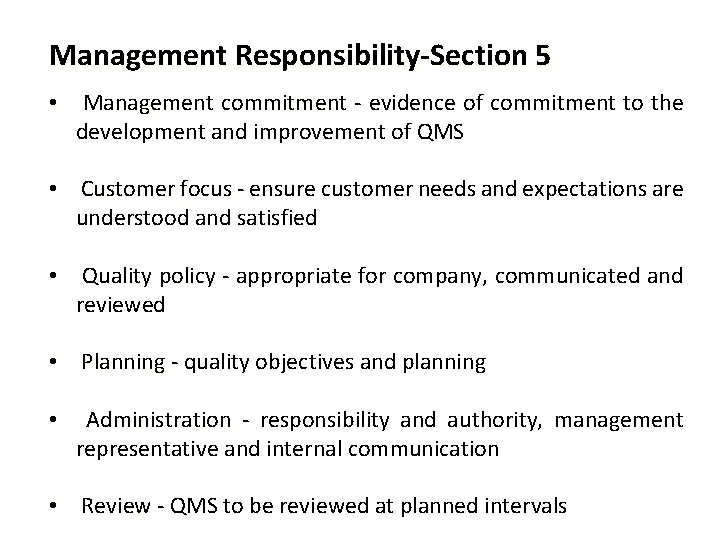 Management Responsibility-Section 5

• Management commitment - evidence of commitment to the development and improvement of QMS

• Customer focus - ensure customer needs and expectations are understood and satisfied

• Quality policy - appropriate for company, communicated and reviewed

• Planning - quality objectives and planning

• Administration - responsibility and authority, management representative and internal communication

• Review - QMS to be reviewed at planned intervals